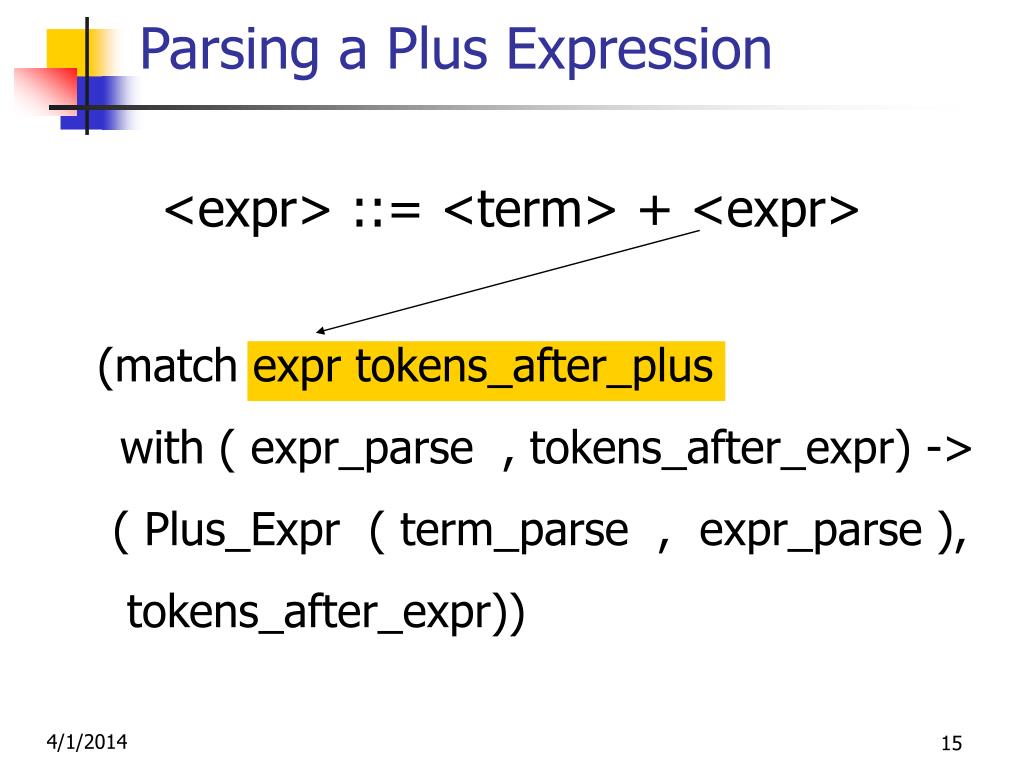 Parsing a Plus Expression

<expr> ::= <term> + <expr>

(match expr tokens_after_plus
with ( expr_parse , tokens_after_expr) ->
( Plus_Expr ( term_parse , expr_parse ),
tokens_after_expr))

4/1/2014

15